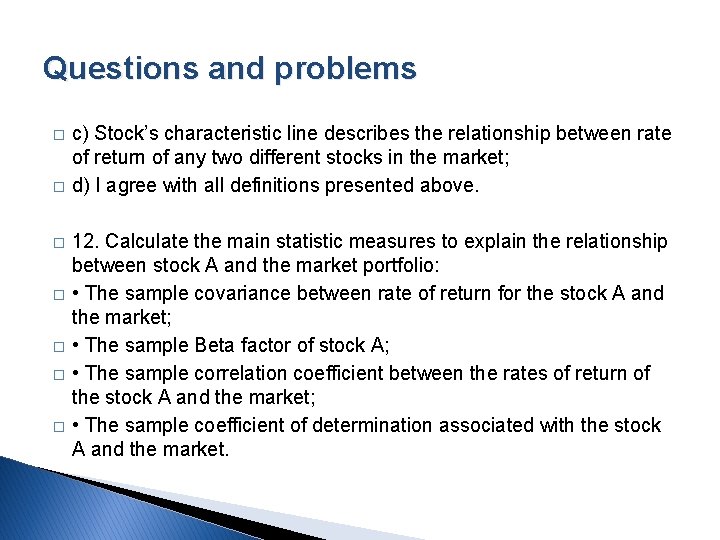 Questions and problems

□ c) Stock's characteristic line describes the relationship between rate of return of any two different stocks in the market;

□ d) I agree with all definitions presented above.

□ 12. Calculate the main statistic measures to explain the relationship between stock A and the market portfolio:

□ • The sample covariance between rate of return for the stock A and the market;

□ • The sample Beta factor of stock A;

□ • The sample correlation coefficient between the rates of return of the stock A and the market;

□ • The sample coefficient of determination associated with the stock A and the market.